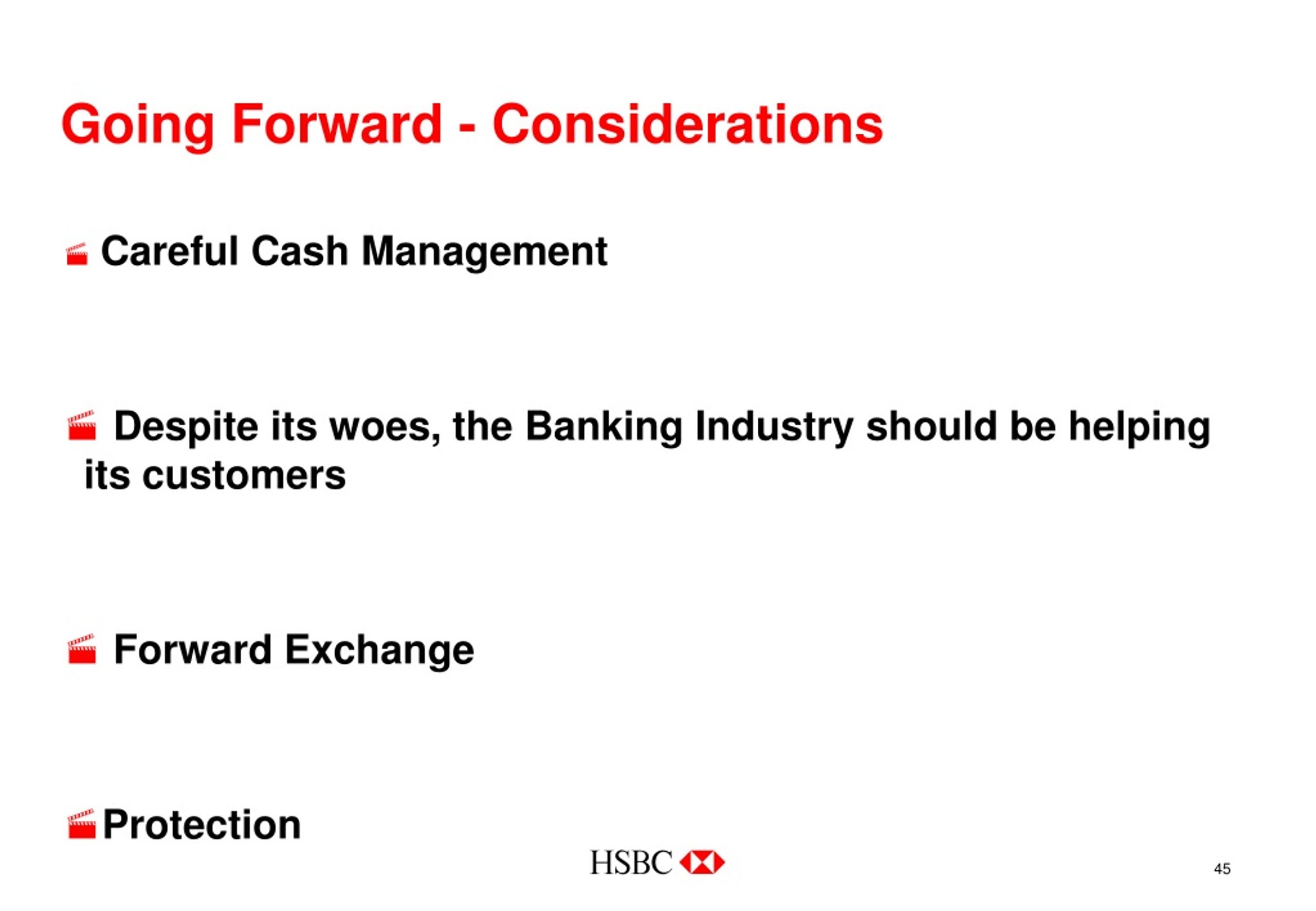 Going Forward - Considerations

Careful Cash Management

Despite its woes, the Banking Industry should be helping its customers

Forward Exchange

Protection

HSBC

45